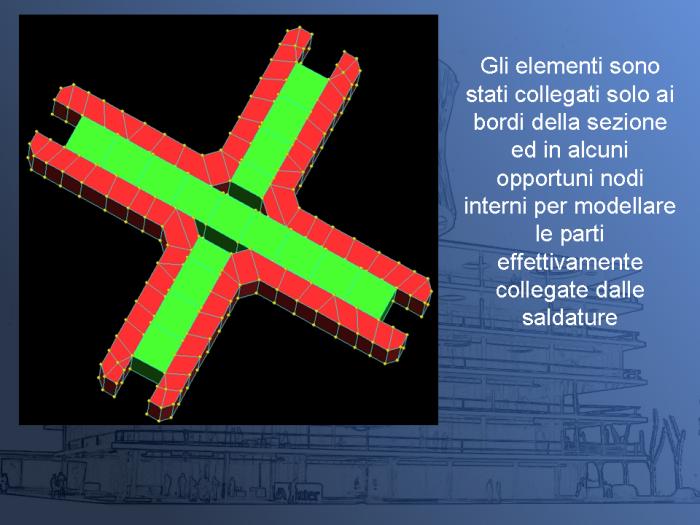 Gli elementi sono stati collegati solo ai bordi della sezione ed in alcuni opportuni nodi interni per modellare le parti effettivamente collegate dalle saldature